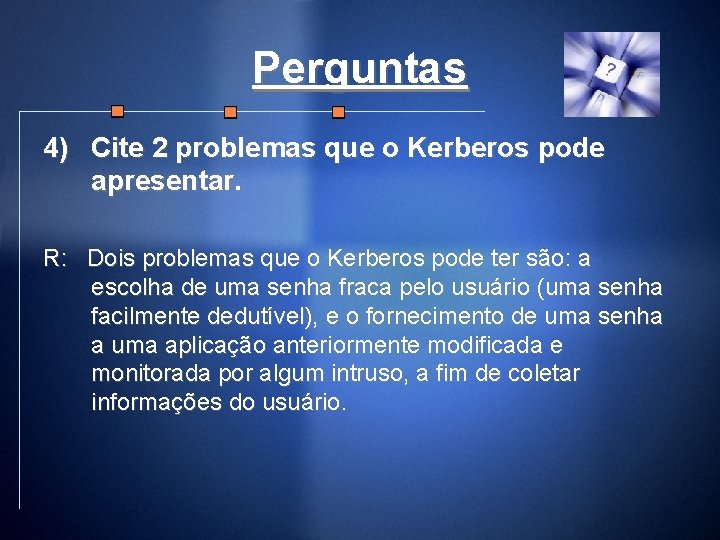 Perguntas

?

4) Cite 2 problemas que o Kerberos pode apresentar.

R: Dois problemas que o Kerberos pode ter são: a escolha de uma senha fraca pelo usuário (uma senha facilmente dedutível), e o fornecimento de uma senha a uma aplicação anteriormente modificada e monitorada por algum intruso, a fim de coletar informações do usuário.